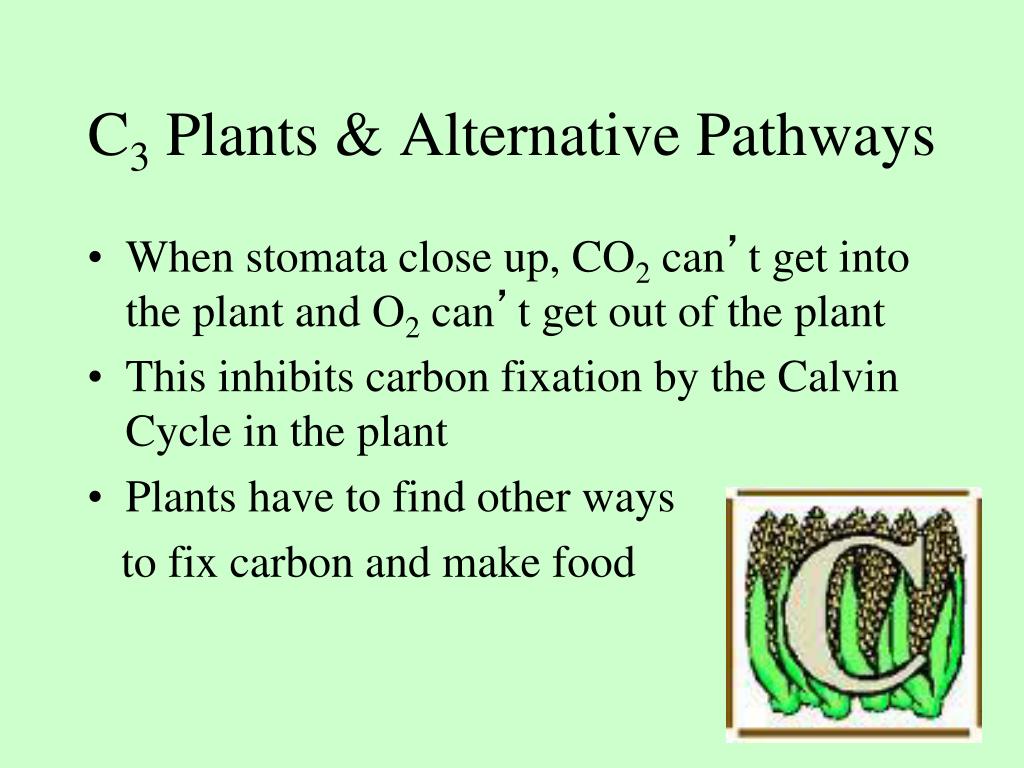 $C_3$ Plants & Alternative Pathways

• When stomata close up, $CO_2$ can’t get into the plant and $O_2$ can’t get out of the plant

• This inhibits carbon fixation by the Calvin Cycle in the plant

• Plants have to find other ways to fix carbon and make food

C